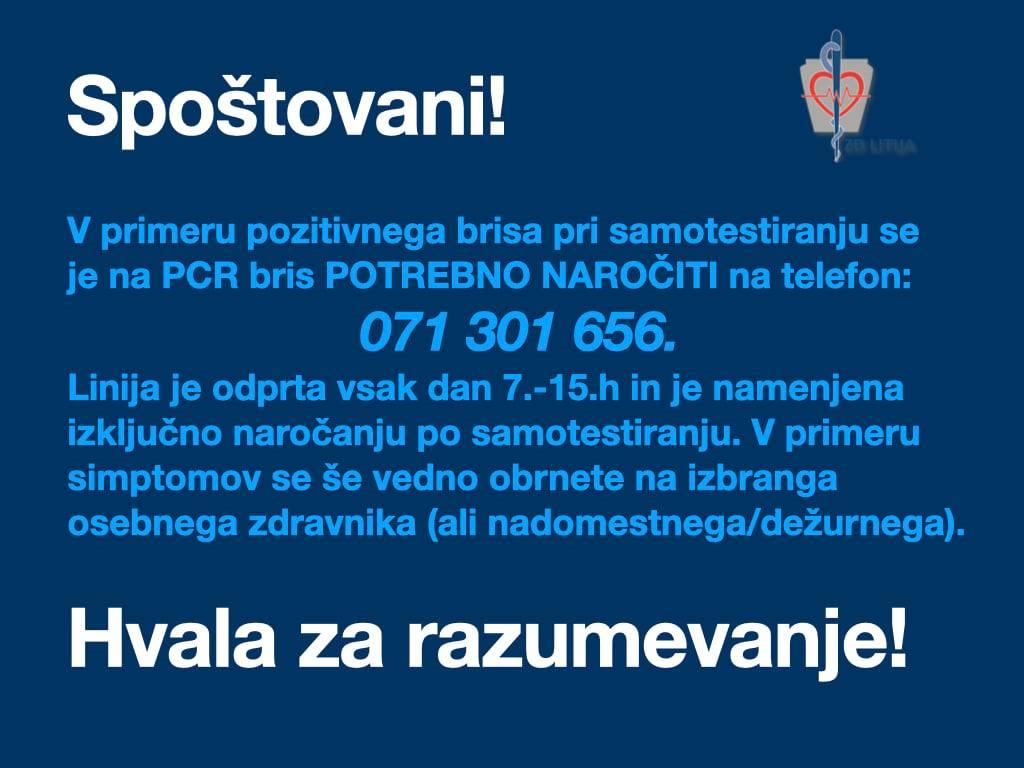 Spoštovani!

ZD LITIJA

V primeru pozitivnega brisa pri samotestiranju se je na PCR bris POTREBNO NAROČITI na telefon:

071 301 656.

Linija je odprta vsak dan 7.-15.h in je namenjena izključno naročanju po samotestiranju. V primeru simptomov se še vedno obrnete na izbranga osebnega zdravnika (ali nadomestnega/dežurnega).

Hvala za razumevanje!